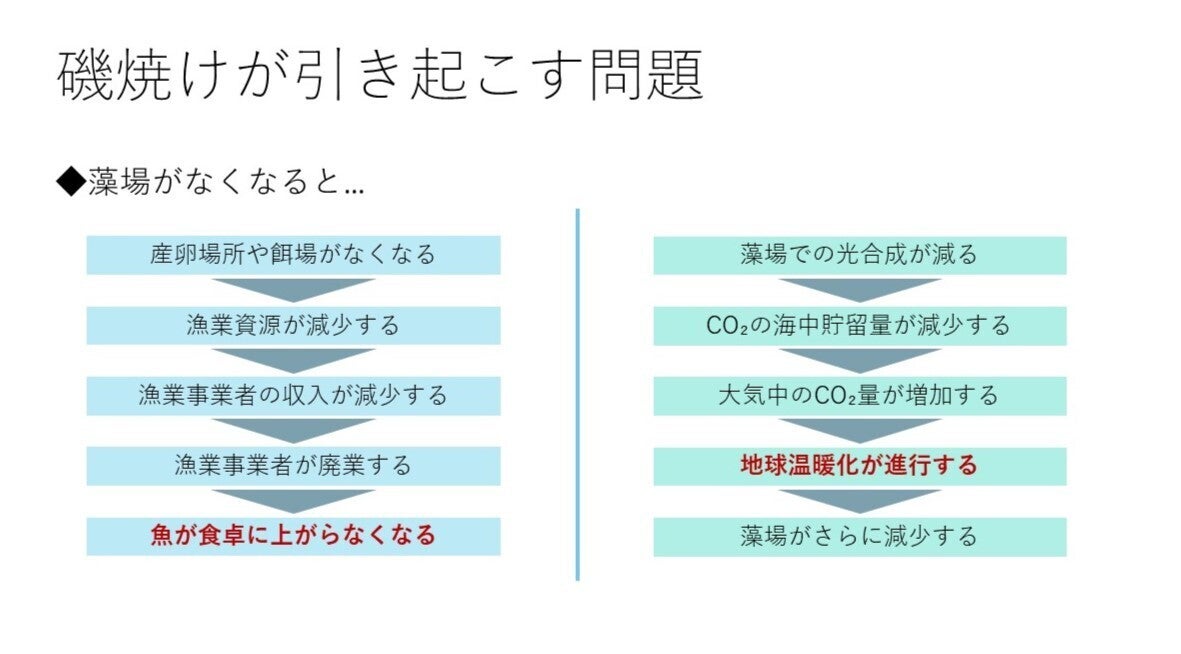 磯焼けが引き起こす問題

◆藻場がなくなると…

産卵場所や餌場がなくなる

漁業資源が減少する

漁業事業者の収入が減少する

漁業事業者が廃業する

魚が食卓に上がらなくなる

藻場での光合成が減る

$CO_2$の海中貯留量が減少する

大気中の$CO_2$量が増加する

地球温暖化が進行する

藻場がさらに減少する